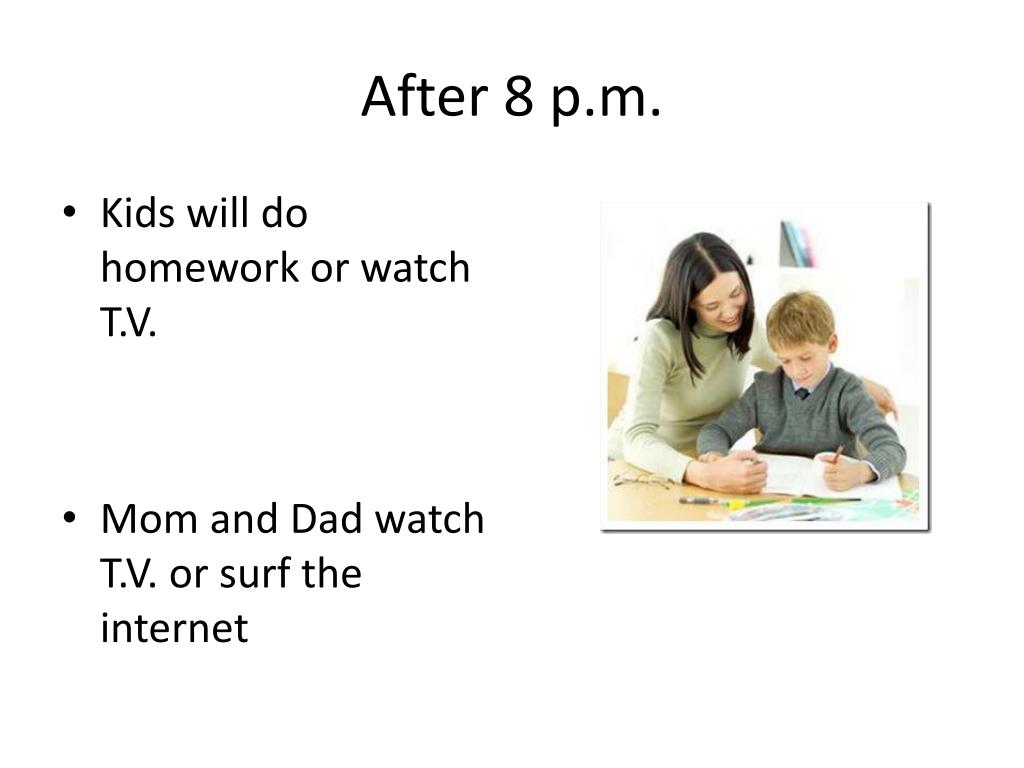 After 8 p.m.

• Kids will do homework or watch T.V.

• Mom and Dad watch T.V. or surf the internet